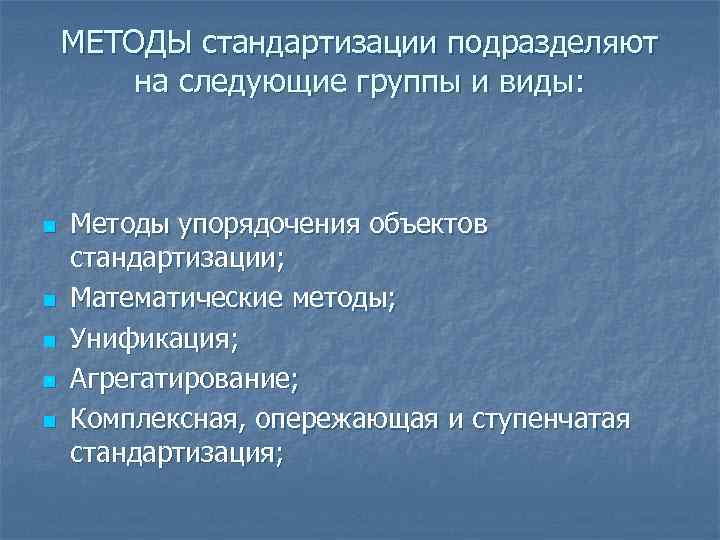 МЕТОДЫ стандартизации подразделяют на следующие группы и виды:

- Методы упорядочения объектов стандартизации;
- Математические методы;
- Унификация;
- Агрегатирование;
- Комплексная, опережающая и ступенчатая стандартизация;